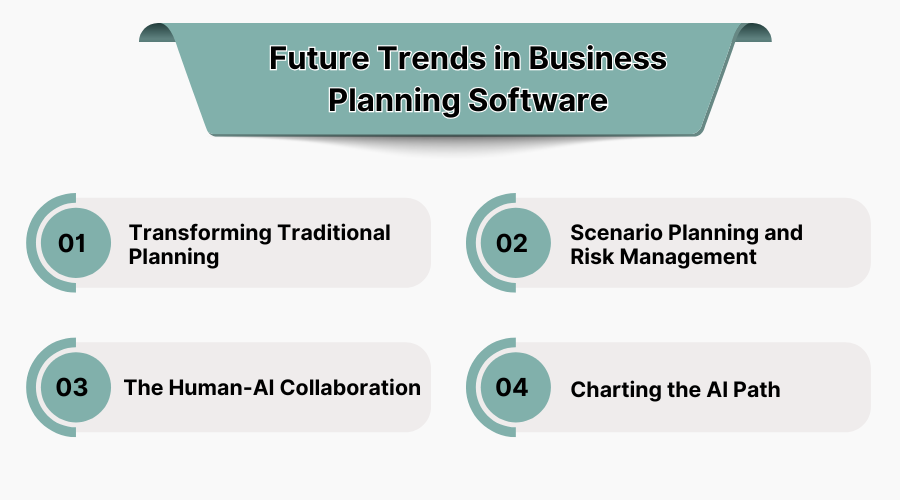 Future Trends in Business Planning Software

01 Transforming Traditional Planning

02 Scenario Planning and Risk Management

03 The Human-AI Collaboration

04 Charting the AI Path